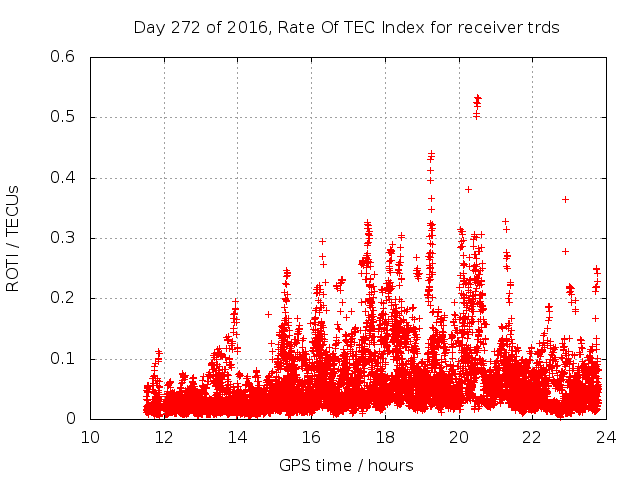 Day 272 of 2016, Rate Of TEC Index for receiver trds

ROTI / TECUs

0.6
0.5
0.4
0.3
0.2
0.1
0

10
12
14
16
18
20
22
24

GPS time / hours